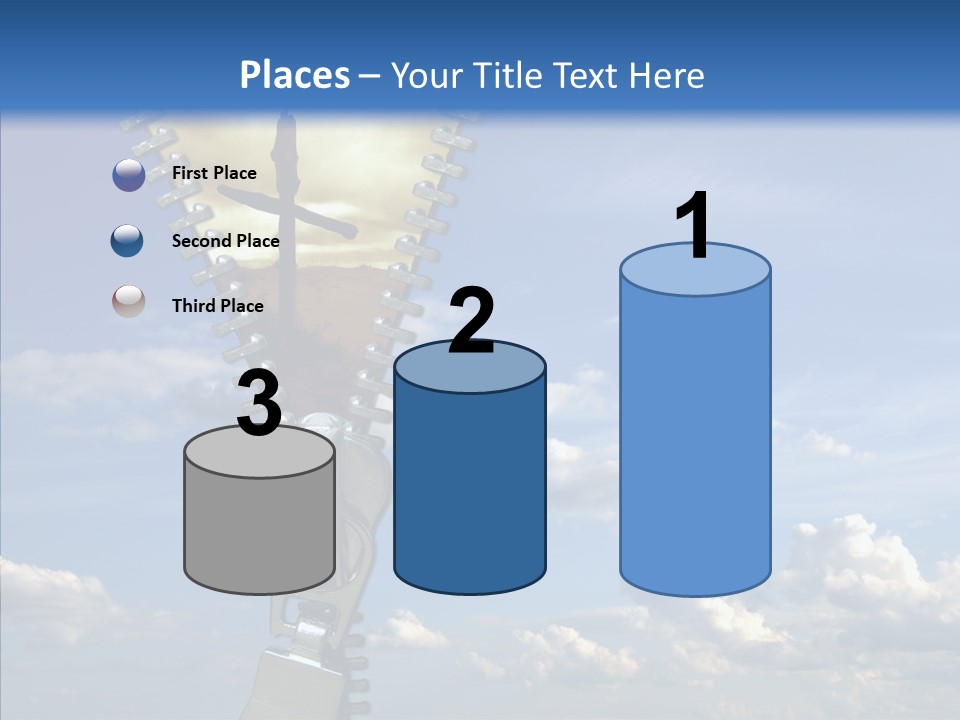 Places – Your Title Text Here

First Place

Second Place

Third Place

3

2

1